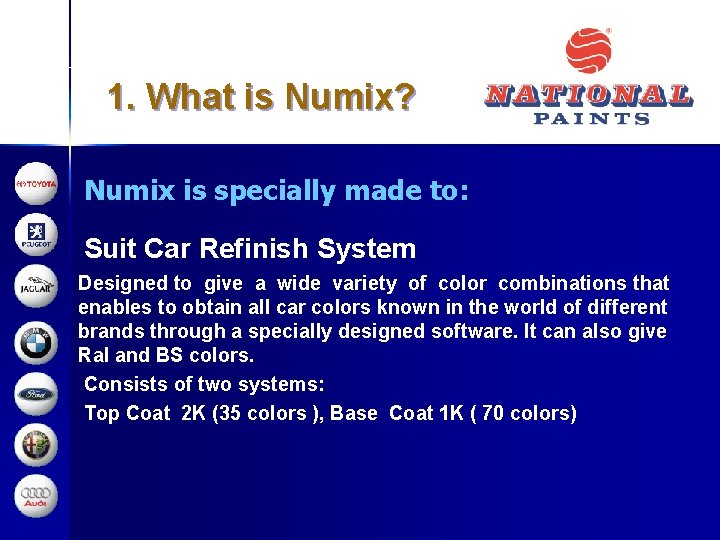 1. What is Numix?

NATIONAL
PAINTS

TOYOTA

PEUGEOT

JAGUAR

BMW

Ford

Audi

Numix is specially made to:

Suit Car Refinish System

Designed to give a wide variety of color combinations that enables to obtain all car colors known in the world of different brands through a specially designed software. It can also give Ral and BS colors.

Consists of two systems:

Top Coat 2K (35 colors ), Base Coat 1K ( 70 colors)